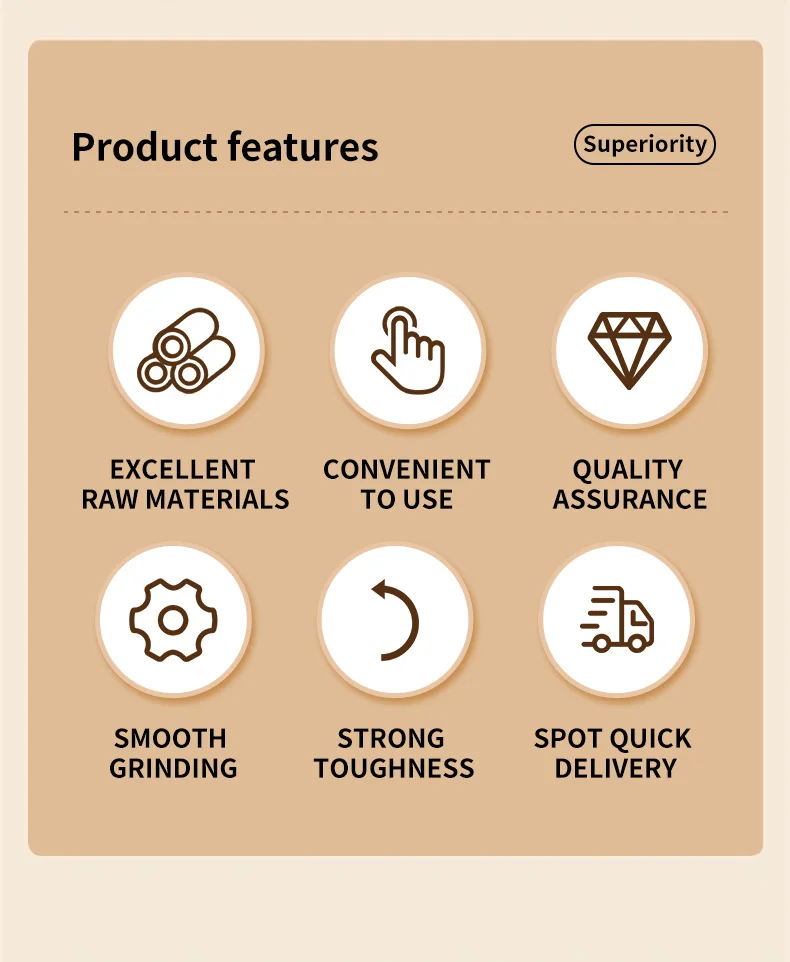 Product features

Superiority

EXCELLENT RAW MATERIALS

CONVENIENT TO USE

QUALITY ASSURANCE

SMOOTH GRINDING

STRONG TOUGHNESS

SPOT QUICK DELIVERY